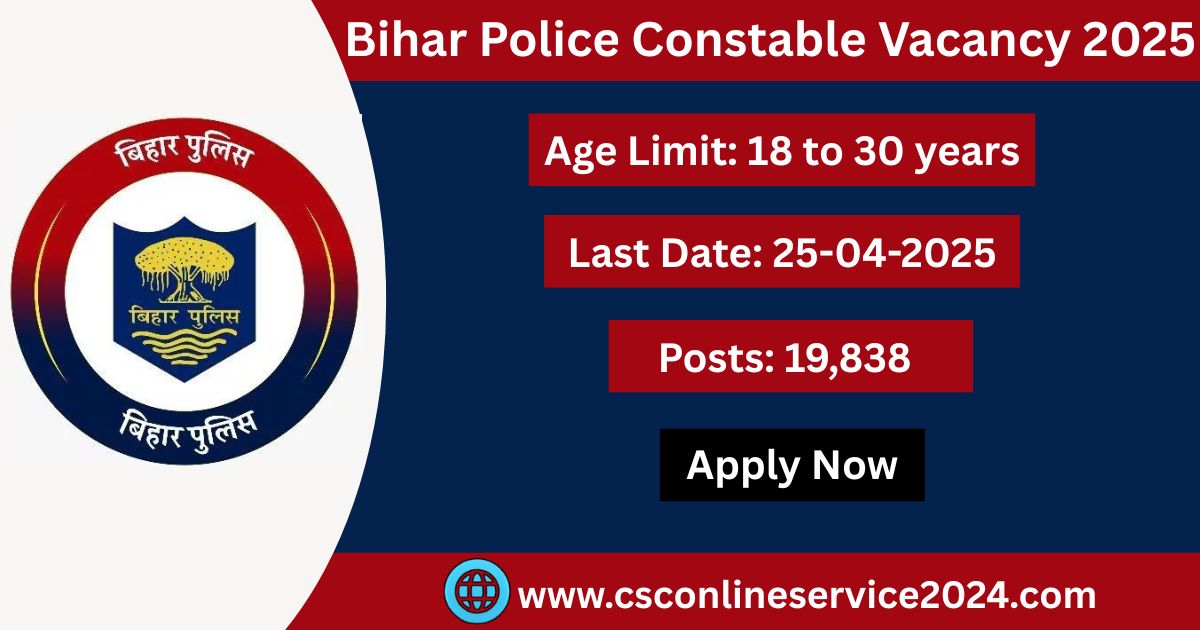 Bihar Police Constable Vacancy 2025

बिहार पुलिस

बिहार पुलिस

बिहार पुलिस

Age Limit: 18 to 30 years

Last Date: 25-04-2025

Posts: 19,838

Apply Now

www.csconlineservice2024.com